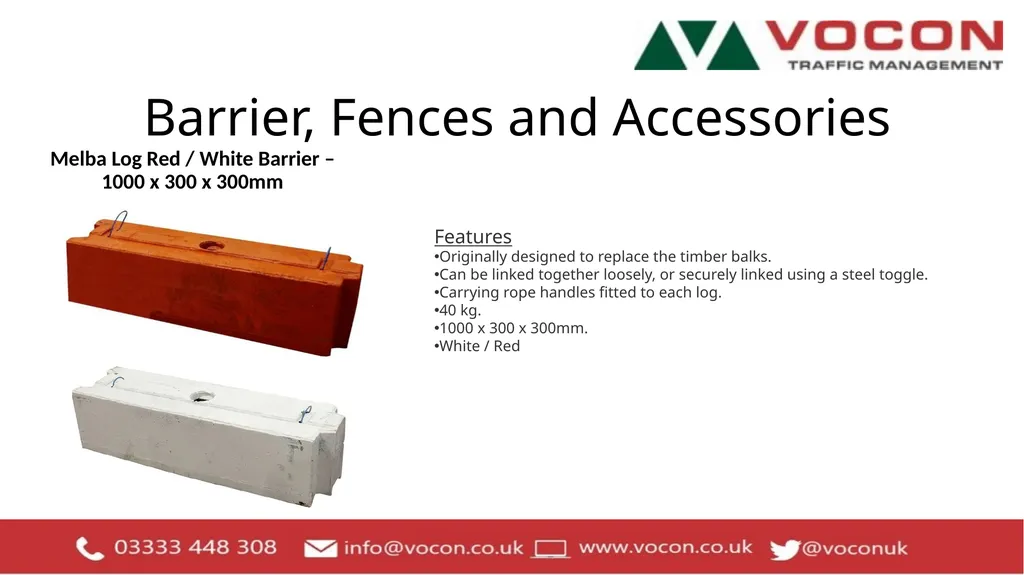 VOCON
TRAFFIC MANAGEMENT

Barrier, Fences and Accessories

Melba Log Red / White Barrier – 1000 x 300 x 300mm

Features
•Originally designed to replace the timber balks.
•Can be linked together loosely, or securely linked using a steel toggle.
•Carrying rope handles fitted to each log.
•40 kg.
•1000 x 300 x 300mm.
•White / Red

03333 448 308 info@vocon.co.uk www.vocon.co.uk @voconuk